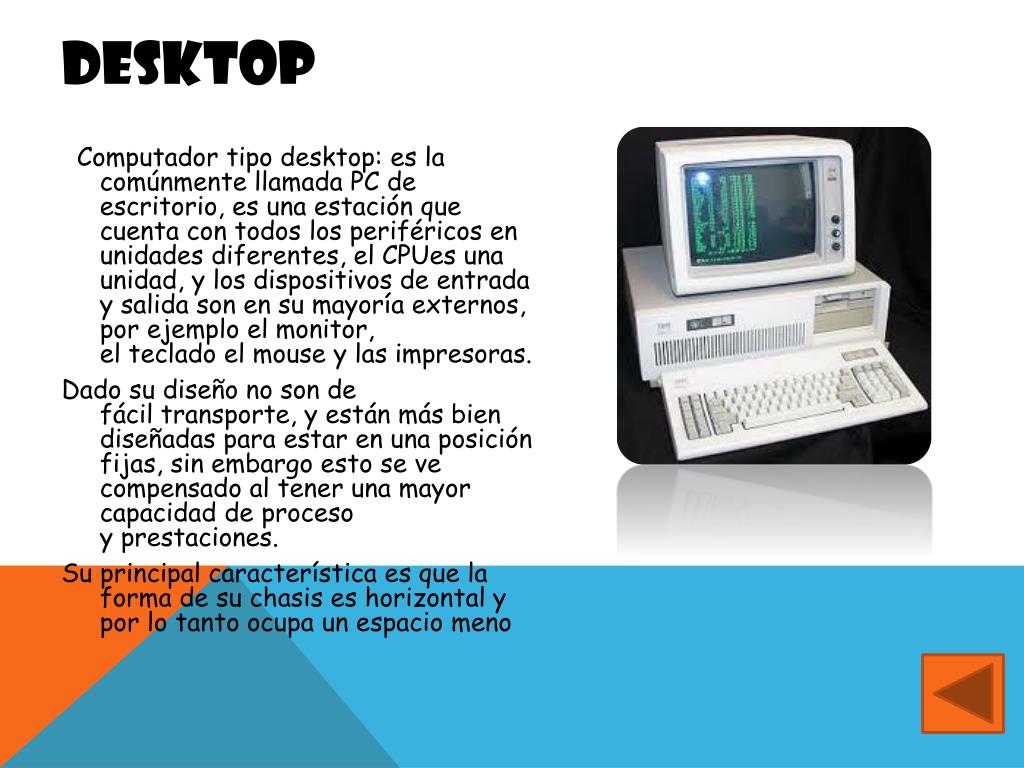 DESKTOP

Computador tipo desktop: es la comúnmente llamada PC de escritorio, es una estación que cuenta con todos los periféricos en unidades diferentes, el CPUes una unidad, y los dispositivos de entrada y salida son en su mayoría externos, por ejemplo el monitor, el teclado el mouse y las impresoras.

Dado su diseño no son de fácil transporte, y están más bien diseñadas para estar en una posición fijas, sin embargo esto se ve compensado al tener una mayor capacidad de proceso y prestaciones.

Su principal característica es que la forma de su chasis es horizontal y por lo tanto ocupa un espacio meno